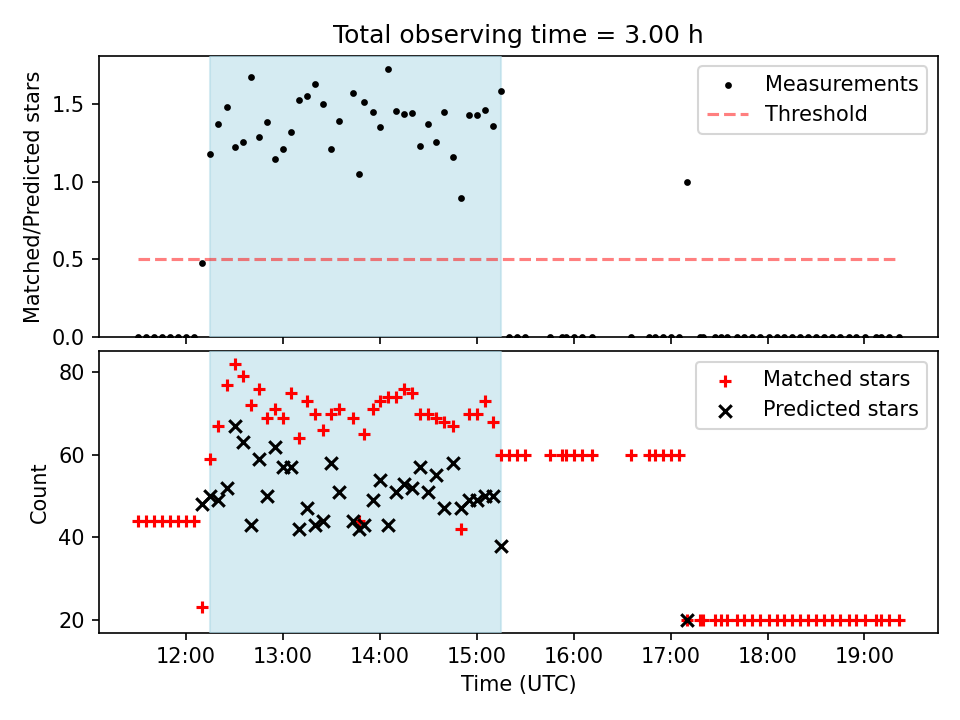 Total observing time = 3.00 h

Matched/Predicted stars

1.5
1.0
0.5
0.0

Measurements
Threshold

Count

80
60
40
20

Matched stars
Predicted stars

12:00
13:00
14:00
15:00
16:00
17:00
18:00
19:00

Time (UTC)